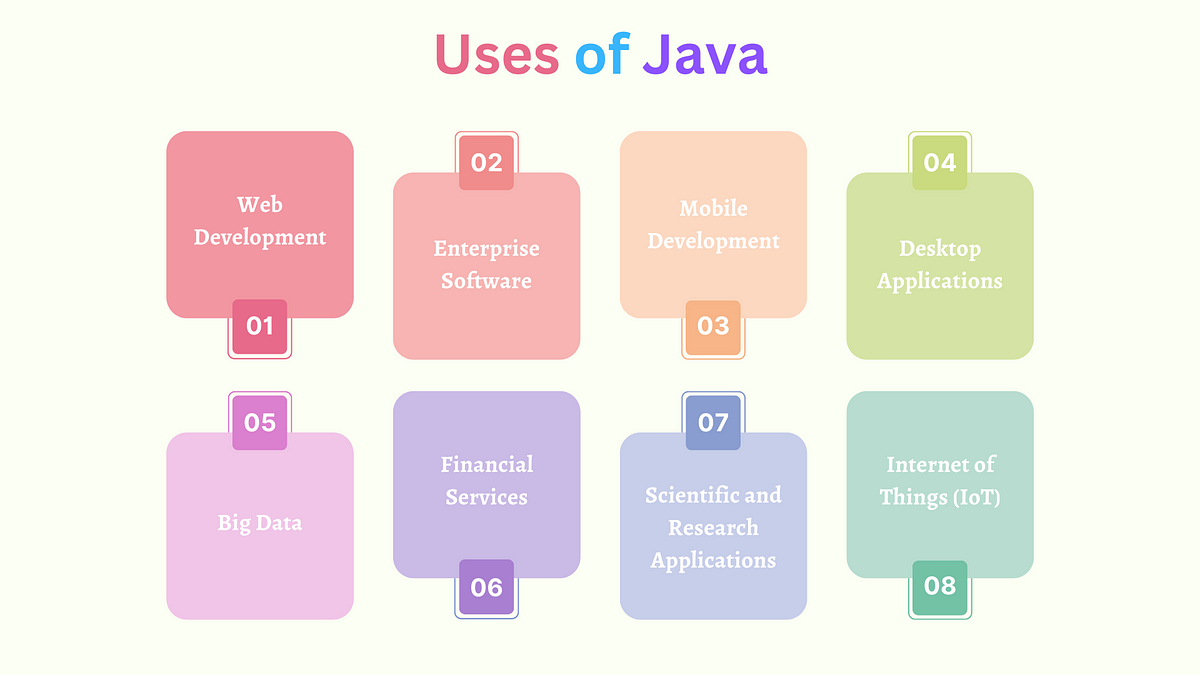 Uses of Java

Web Development
01

02
Enterprise Software

Mobile Development
03

04
Desktop Applications

05
Big Data

Financial Services
06

07
Scientific and Research Applications

Internet of Things (IoT)
08